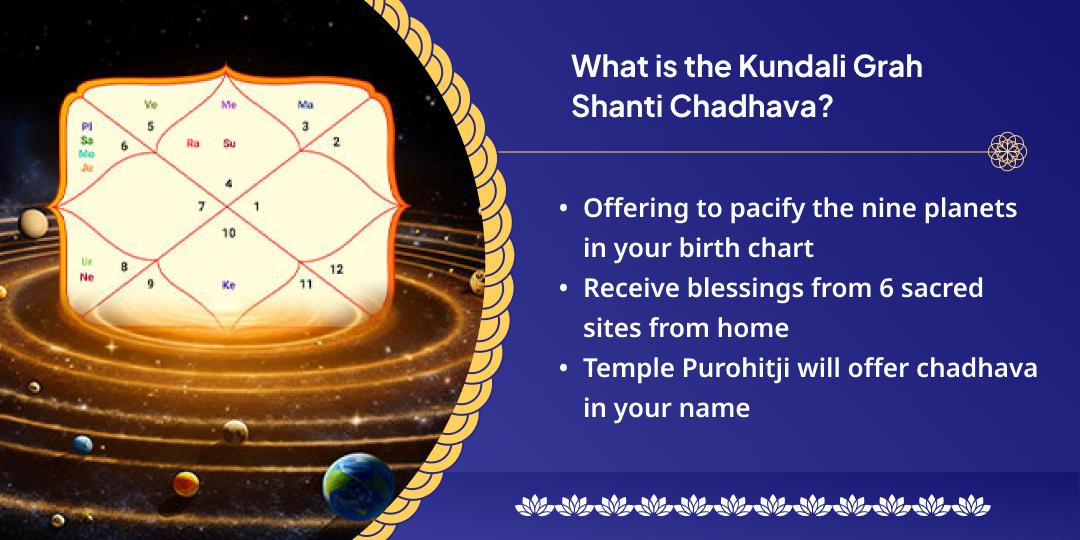 Ve
Me
Ma
Pl
Sa
Mo
Ju
5
6
Ra
Su
3
2
4
7
1
10
Ur
Ne
8
9
Ke
11
12

What is the Kundali Grah Shanti Chadhava?

• Offering to pacify the nine planets in your birth chart
• Receive blessings from 6 sacred sites from home
• Temple Purohitji will offer chadhava in your name